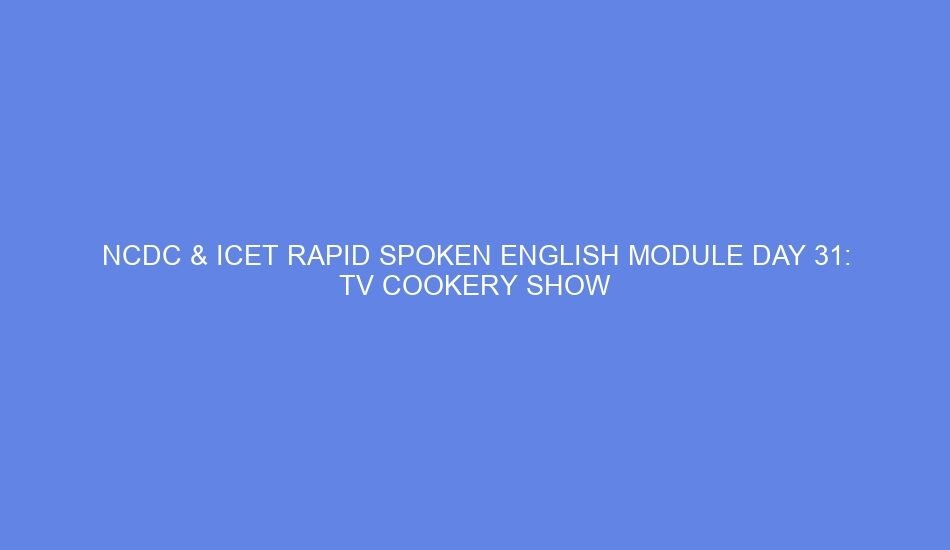 NCDC & ICET RAPID SPOKEN ENGLISH MODULE DAY 31: TV COOKERY SHOW